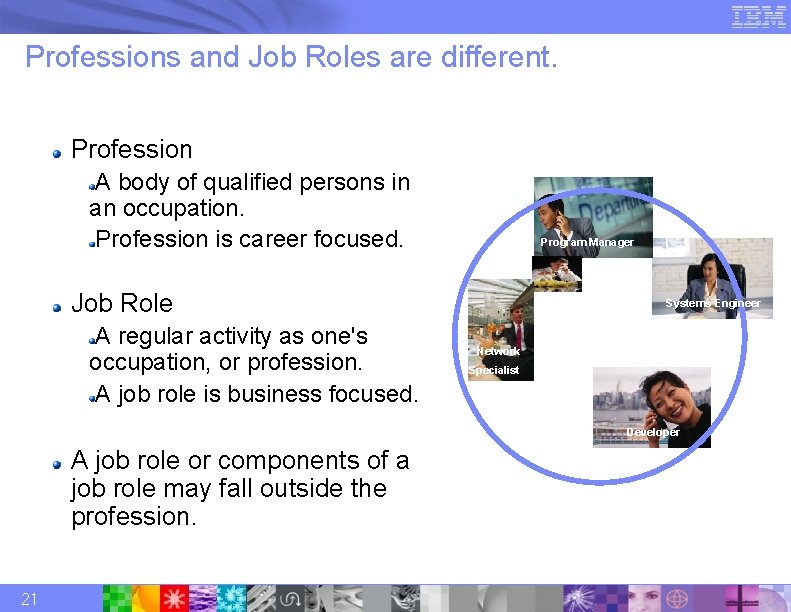 IBM

Professions and Job Roles are different.

Profession

A body of qualified persons in an occupation.

Profession is career focused.

Job Role

A regular activity as one's occupation, or profession.

A job role is business focused.

A job role or components of a job role may fall outside the profession.

Program Manager

Systems Engineer

Network Specialist

Developer

21